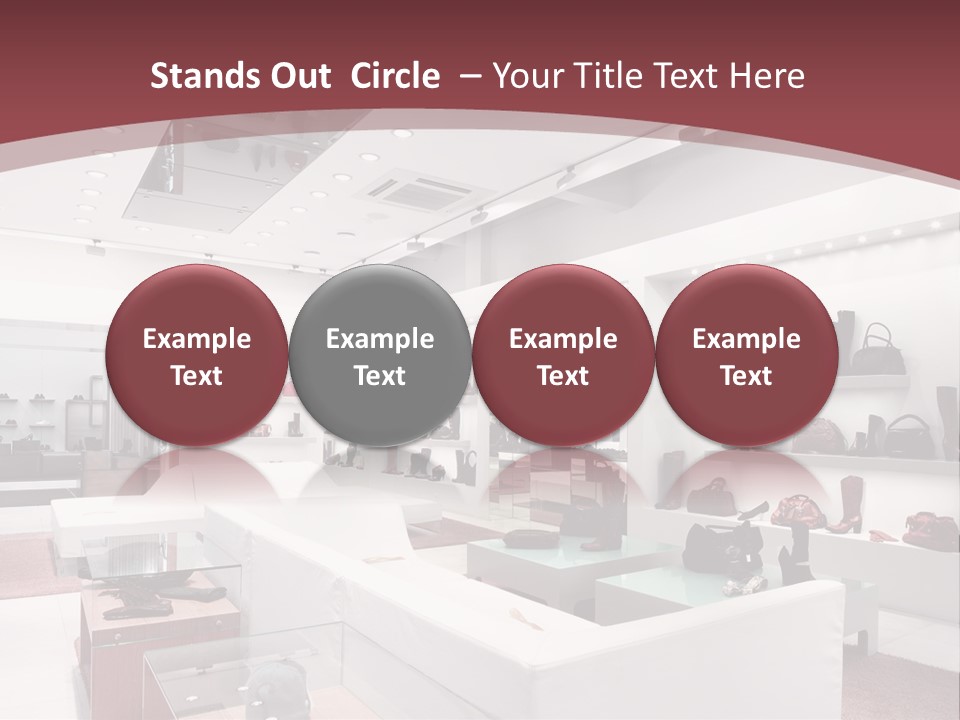 Stands Out Circle – Your Title Text Here

Example Text

Example Text

Example Text

Example Text